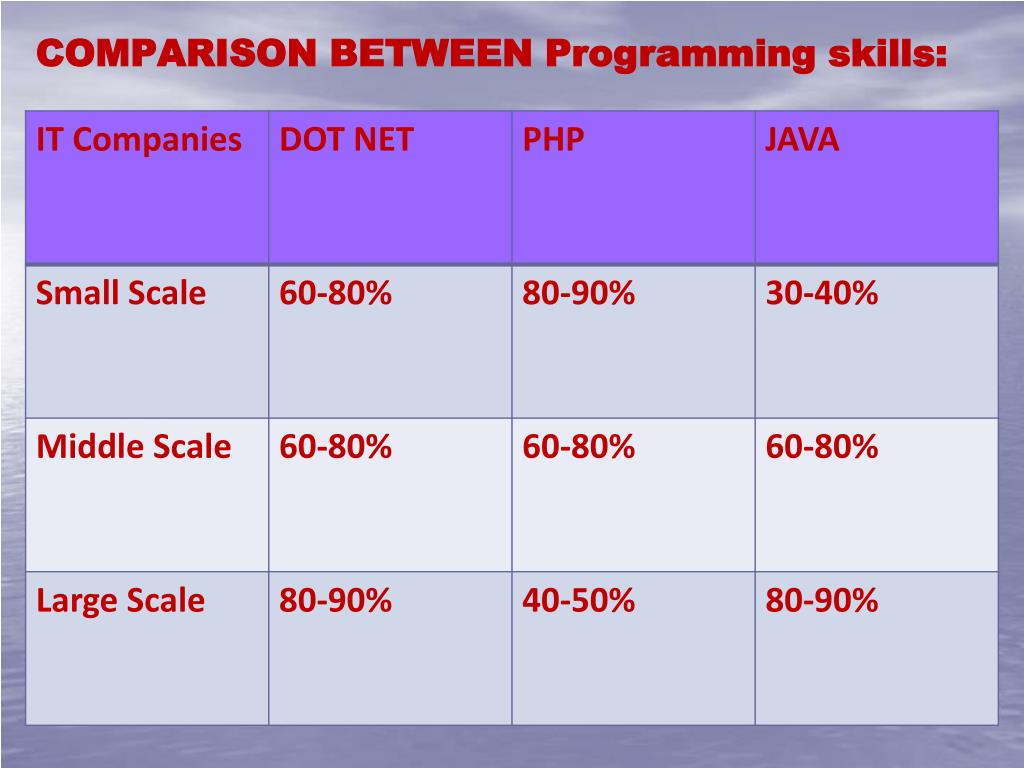 COMPARISON BETWEEN Programming skills:

| IT Companies | DOT NET | PHP | JAVA |
|---|---|---|---|
| Small Scale | 60-80% | 80-90% | 30-40% |
| Middle Scale | 60-80% | 60-80% | 60-80% |
| Large Scale | 80-90% | 40-50% | 80-90% |